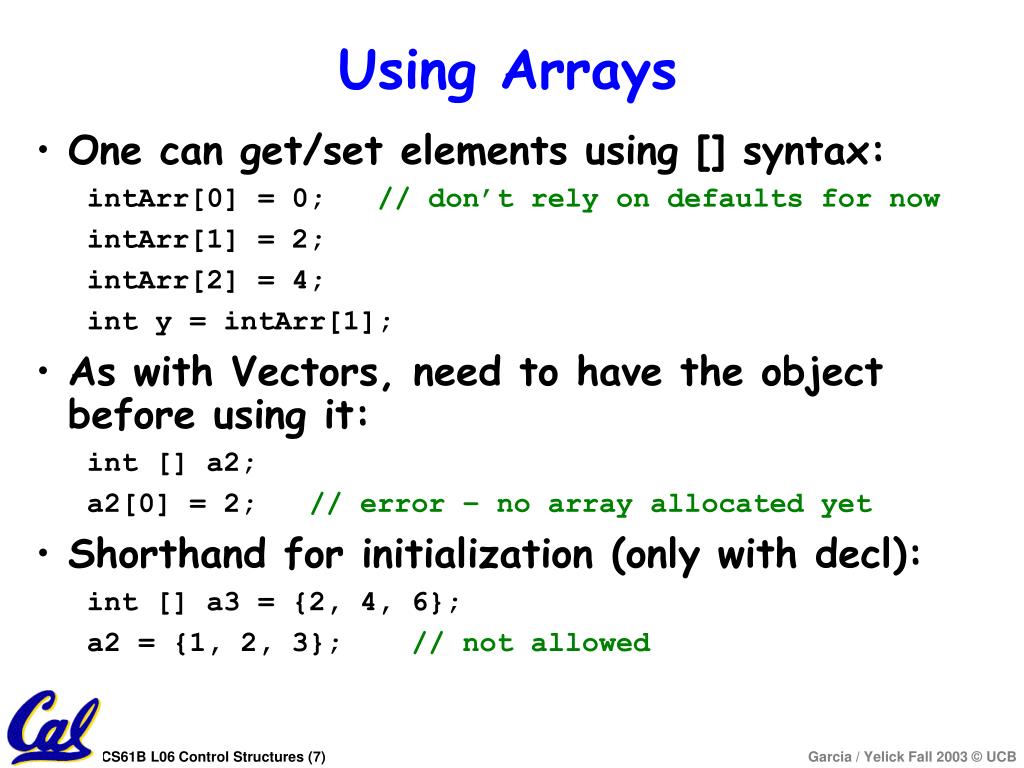 Using Arrays

• One can get/set elements using [] syntax:

intArr[0] = 0;   // don't rely on defaults for now
intArr[1] = 2;
intArr[2] = 4;
int y = intArr[1];

• As with Vectors, need to have the object before using it:

int [] a2;
a2[0] = 2;   // error – no array allocated yet

• Shorthand for initialization (only with decl):

int [] a3 = {2, 4, 6};
a2 = {1, 2, 3};   // not allowed

Cal

CS61B L06 Control Structures (7)

Garcia / Yelick Fall 2003 © UCB